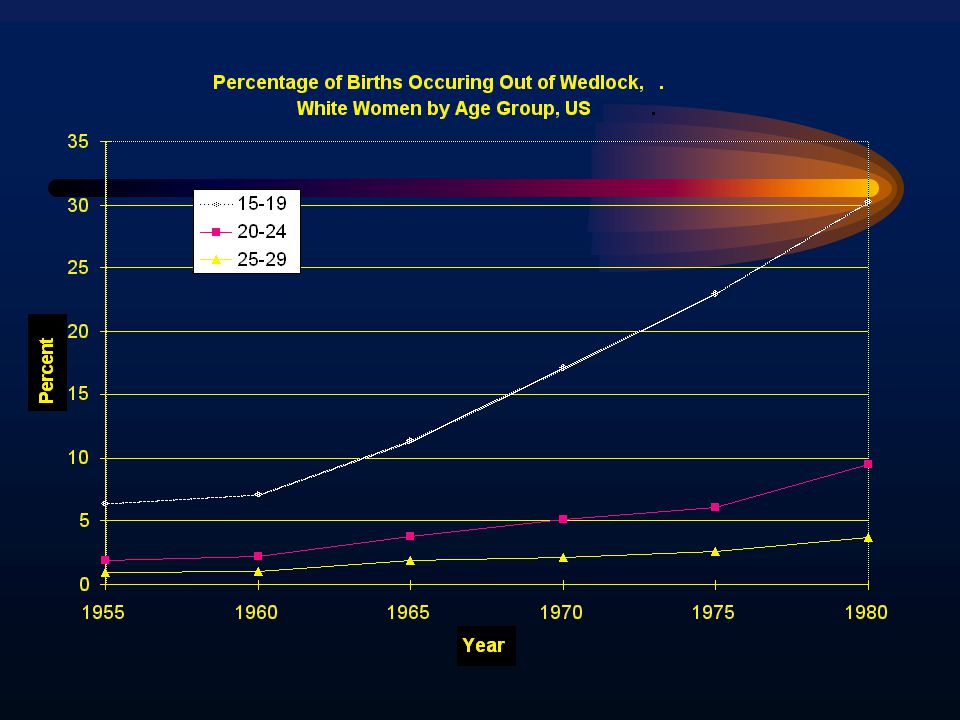 Percentage of Births Occuring Out of Wedlock, .
White Women by Age Group, US

15-19
20-24
25-29

Percent

35
30
25
20
15
10
5
0

1955
1960
1965
1970
1975
1980

Year